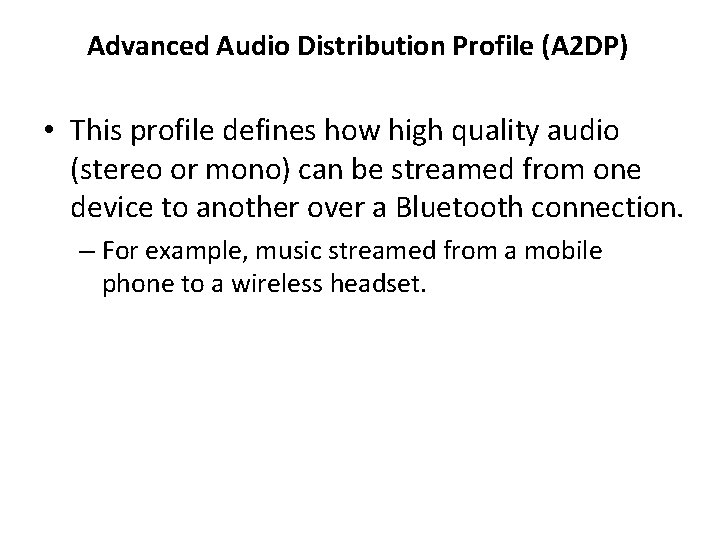 Advanced Audio Distribution Profile (A2DP)

• This profile defines how high quality audio (stereo or mono) can be streamed from one device to another over a Bluetooth connection.

– For example, music streamed from a mobile phone to a wireless headset.